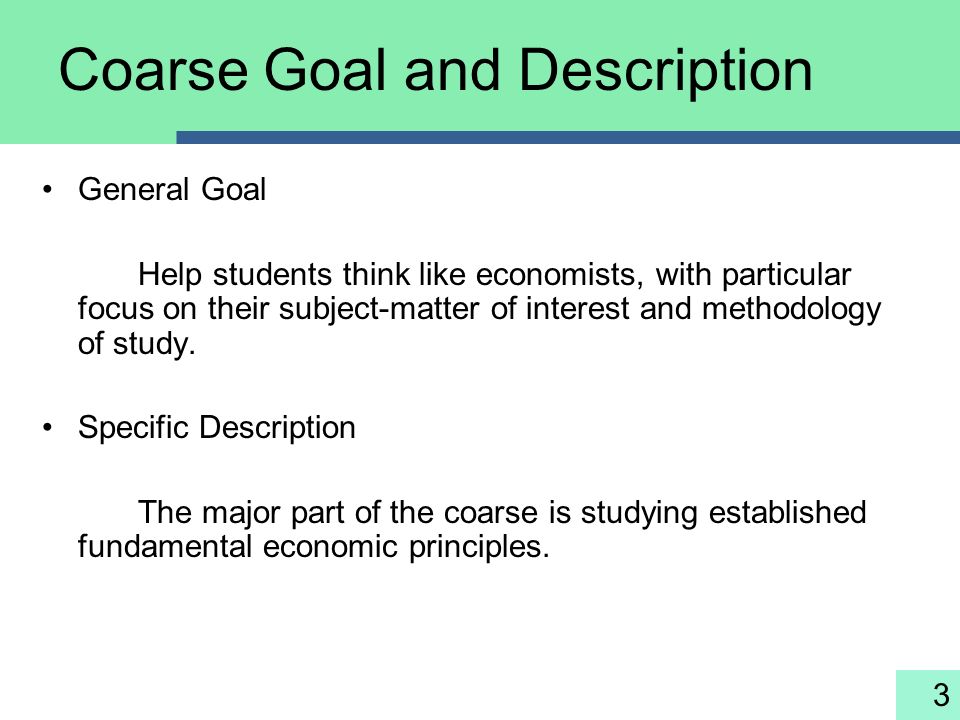 Coarse Goal and Description

• General Goal

Help students think like economists, with particular focus on their subject-matter of interest and methodology of study.

• Specific Description

The major part of the coarse is studying established fundamental economic principles.

3